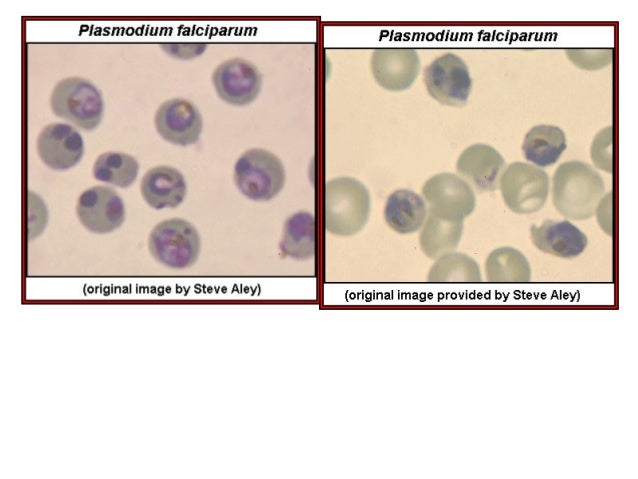 Plasmodium falciparum

(original image by Steve Aley)

Plasmodium falciparum

(original image provided by Steve Aley)